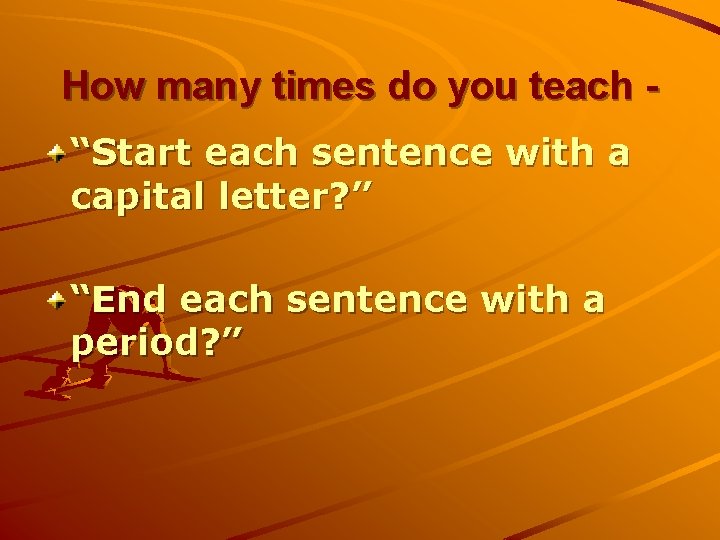 How many times do you teach -

“Start each sentence with a capital letter?”

“End each sentence with a period?”